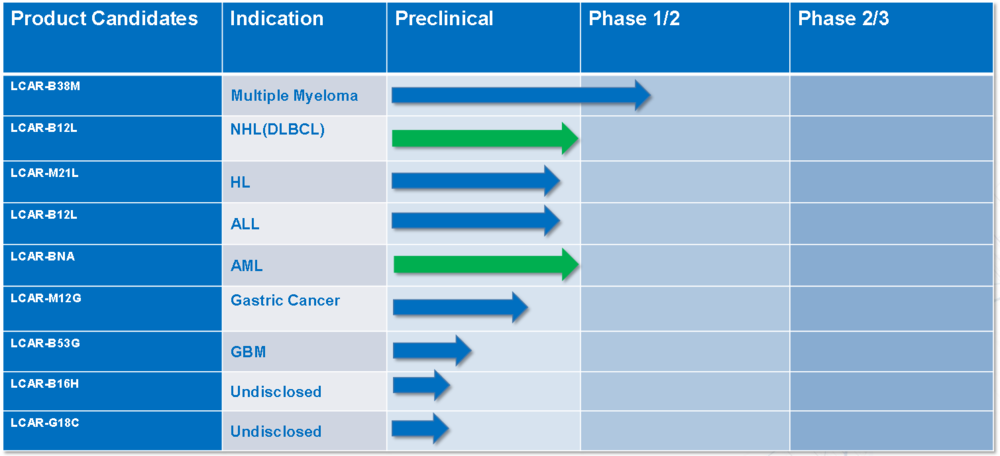 | Product Candidates | Indication | Preclinical | Phase 1/2 | Phase 2/3 |
|---|---|---|---|---|
| LCAR-B38M | Multiple Myeloma | | | |
| LCAR-B12L | NHL(DLBCL) | | | |
| LCAR-M21L | HL | | | |
| LCAR-B12L | ALL | | | |
| LCAR-BNA | AML | | | |
| LCAR-M12G | Gastric Cancer | | | |
| LCAR-B53G | GBM | | | |
| LCAR-B16H | Undisclosed | | | |
| LCAR-G18C | Undisclosed | | | |